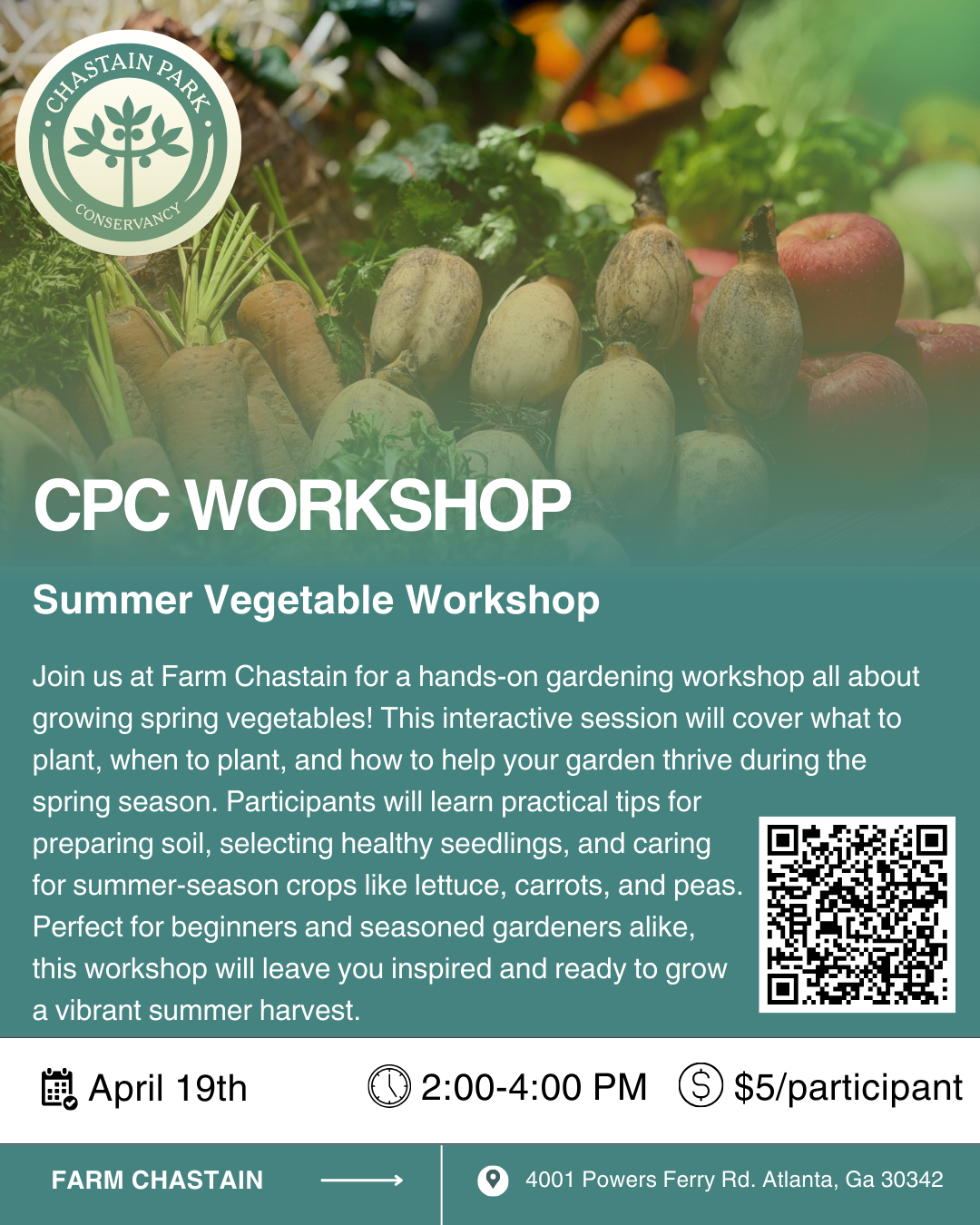 CHASTAIN PARK
CONSERVANCY

CPC WORKSHOP

Summer Vegetable Workshop

Join us at Farm Chastain for a hands-on gardening workshop all about growing spring vegetables! This interactive session will cover what to plant, when to plant, and how to help your garden thrive during the spring season. Participants will learn practical tips for preparing soil, selecting healthy seedlings, and caring for summer-season crops like lettuce, carrots, and peas. Perfect for beginners and seasoned gardeners alike, this workshop will leave you inspired and ready to grow a vibrant summer harvest.

April 19th

2:00-4:00 PM

$5/participant

FARM CHASTAIN

4001 Powers Ferry Rd. Atlanta, Ga 30342